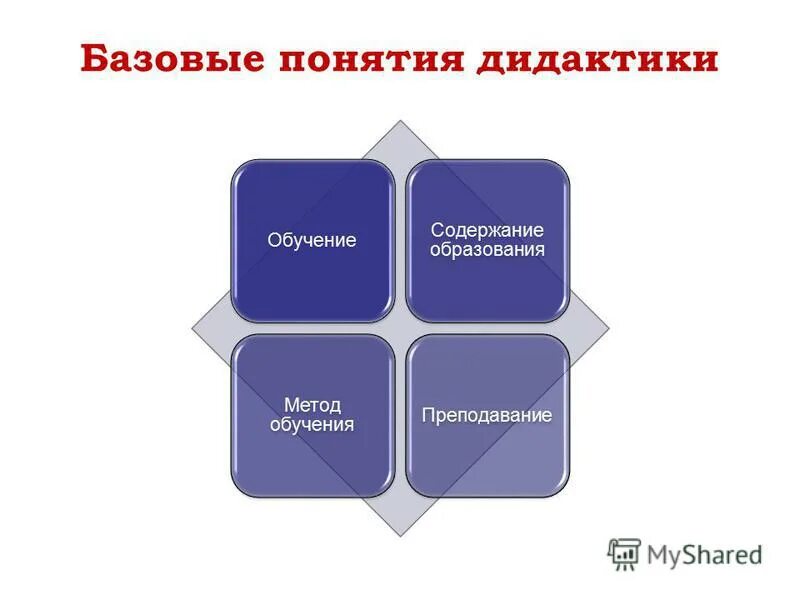 Базовые понятия дидактики

Обучение

Содержание образования

Метод обучения

Преподавание

MyShared